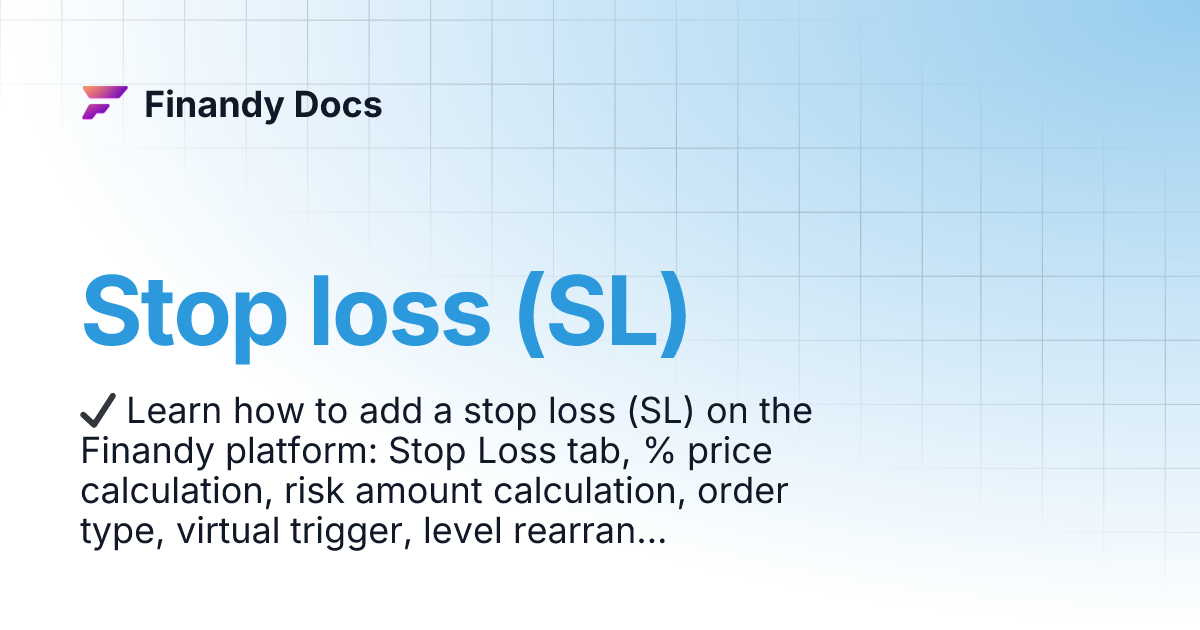 Finandy Docs

Stop loss (SL)

✔ Learn how to add a stop loss (SL) on the Finandy platform: Stop Loss tab, % price calculation, risk amount calculation, order type, virtual trigger, level rearran...